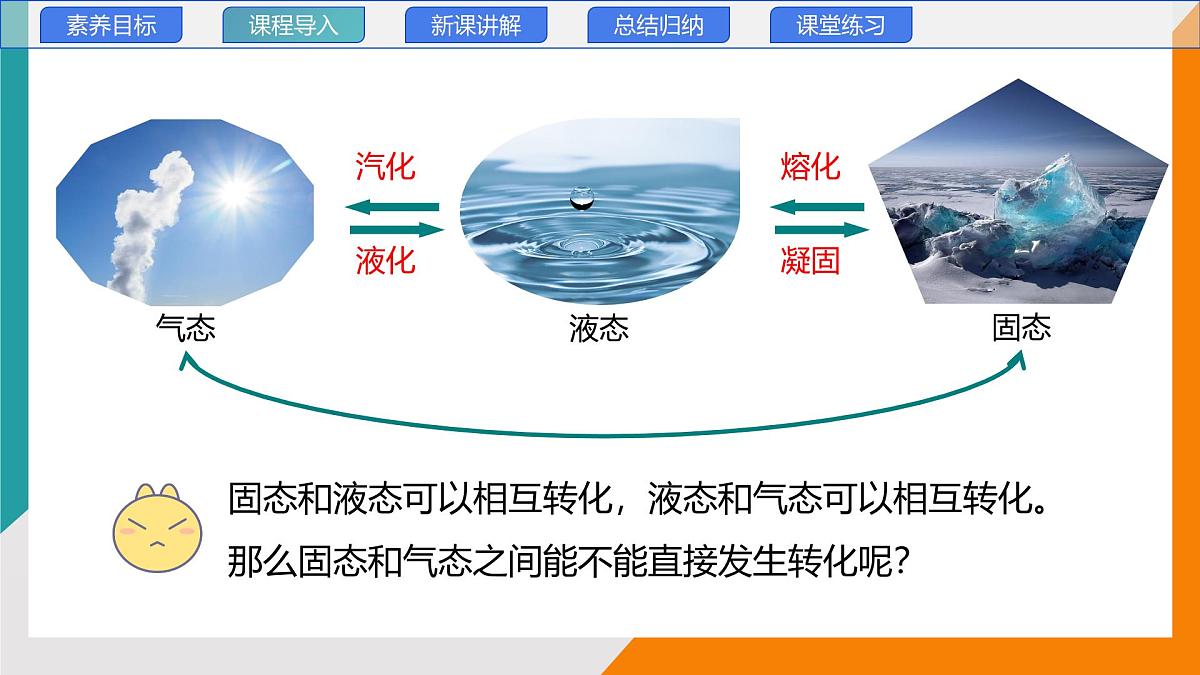 素养目标　课程导入　新课讲解　总结归纳　课堂练习

汽化

液化

熔化

凝固

气态

液态

固态

固态和液态可以相互转化，液态和气态可以相互转化。

那么固态和气态之间能不能直接发生转化呢？